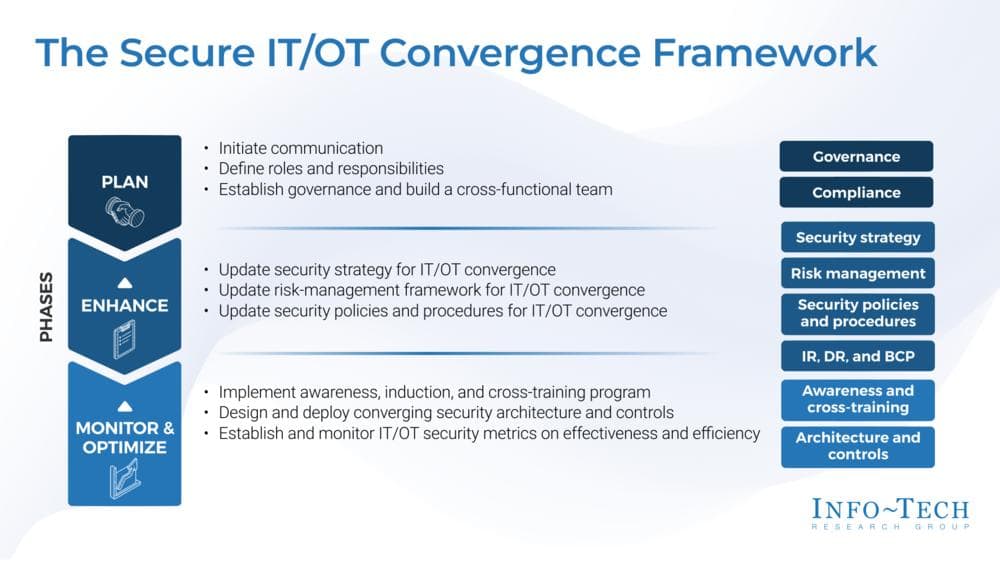 The Secure IT/OT Convergence Framework

PHASES

PLAN

• Initiate communication
• Define roles and responsibilities
• Establish governance and build a cross-functional team

ENHANCE

• Update security strategy for IT/OT convergence
• Update risk-management framework for IT/OT convergence
• Update security policies and procedures for IT/OT convergence

MONITOR & OPTIMIZE

• Implement awareness, induction, and cross-training program
• Design and deploy converging security architecture and controls
• Establish and monitor IT/OT security metrics on effectiveness and efficiency

Governance

Compliance

Security strategy

Risk management

Security policies and procedures

IR, DR, and BCP

Awareness and cross-training

Architecture and controls

INFO~TECH
RESEARCH GROUP